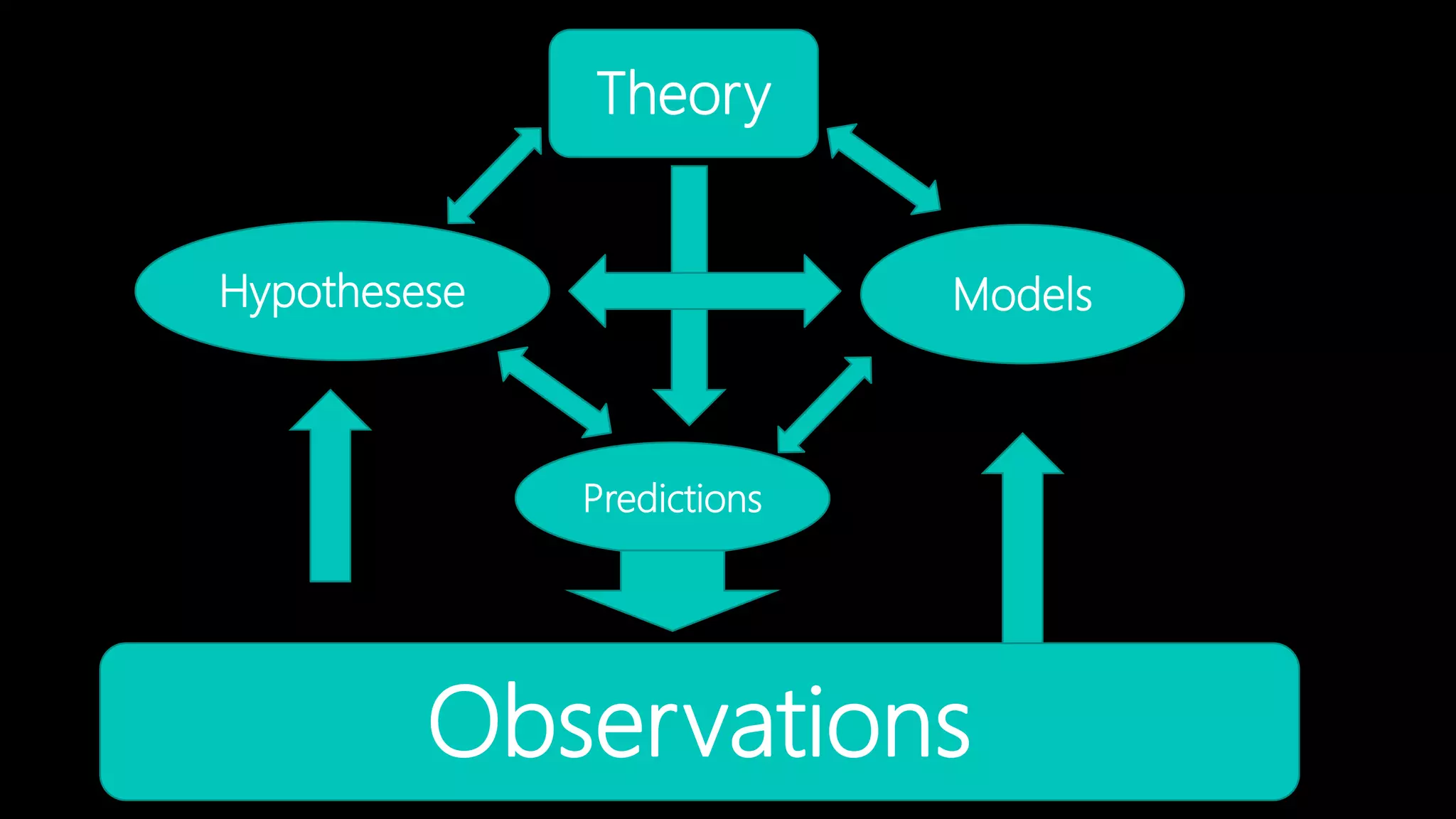 Theory

Hypothesese

Models

Predictions

Observations